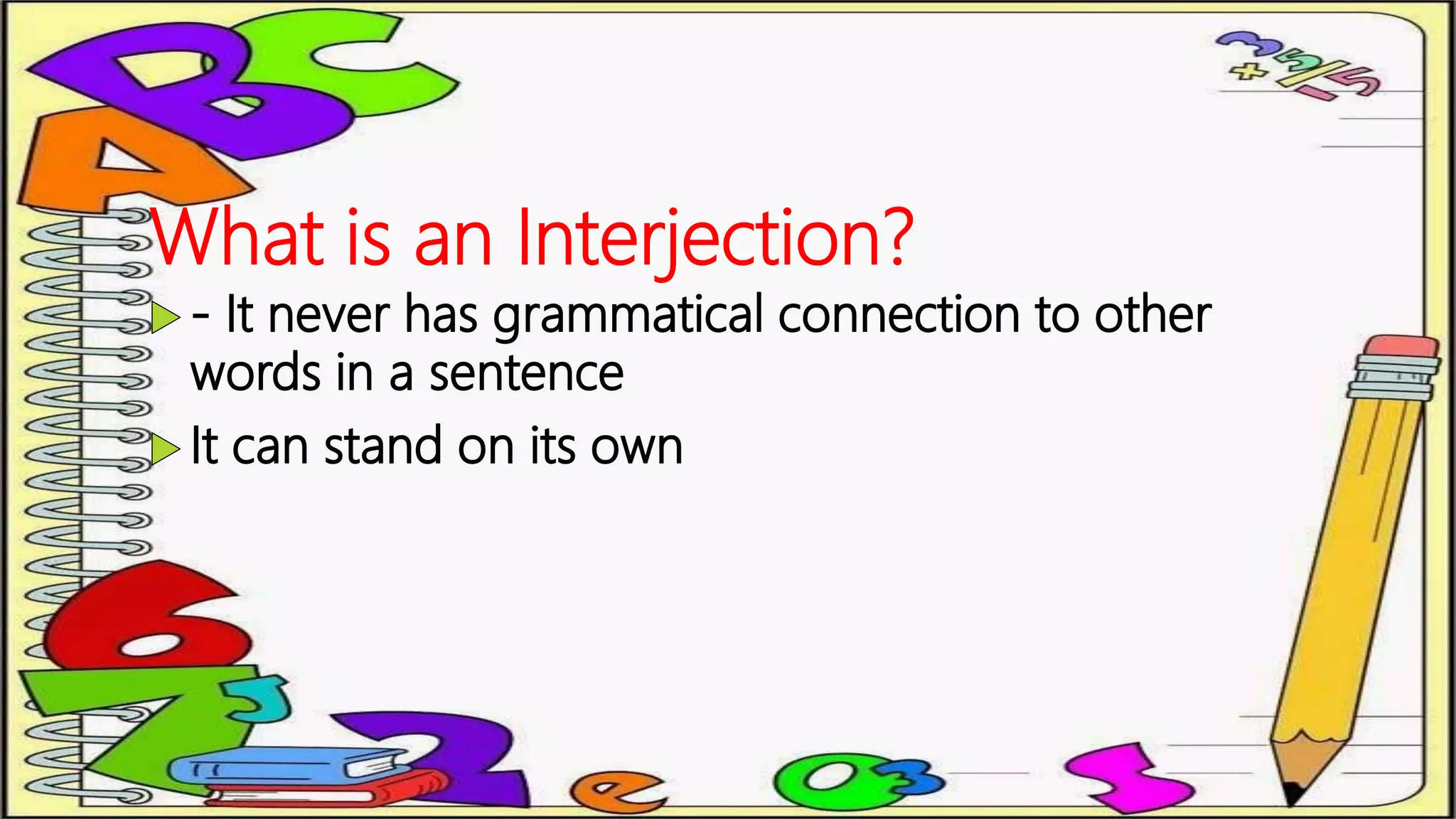 What is an Interjection?

- It never has grammatical connection to other words in a sentence

It can stand on its own